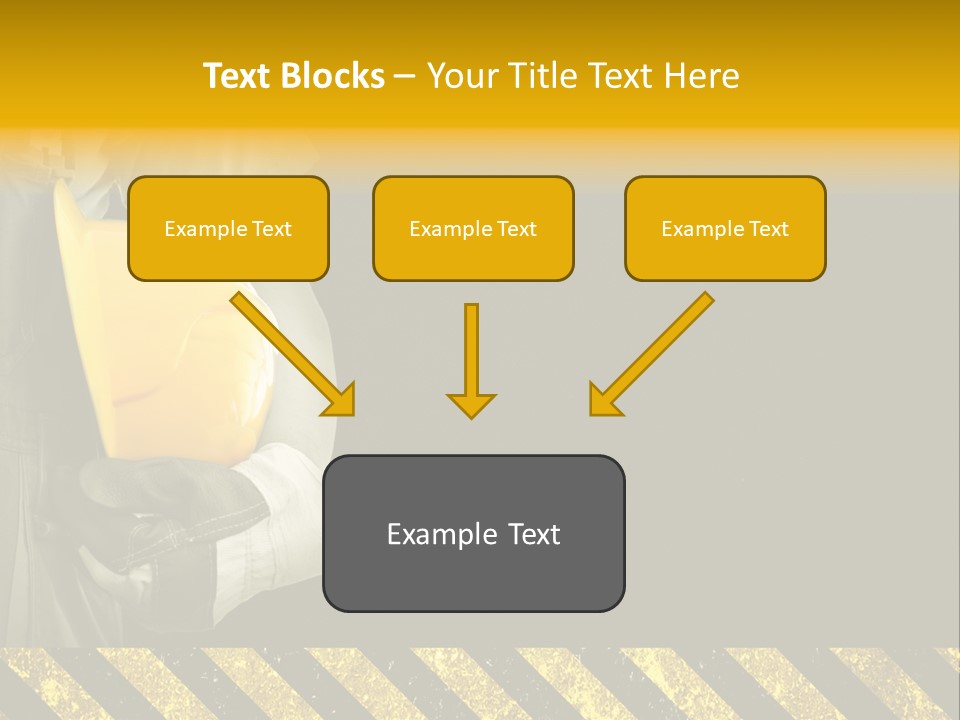 Text Blocks – Your Title Text Here

Example Text

Example Text

Example Text

Example Text